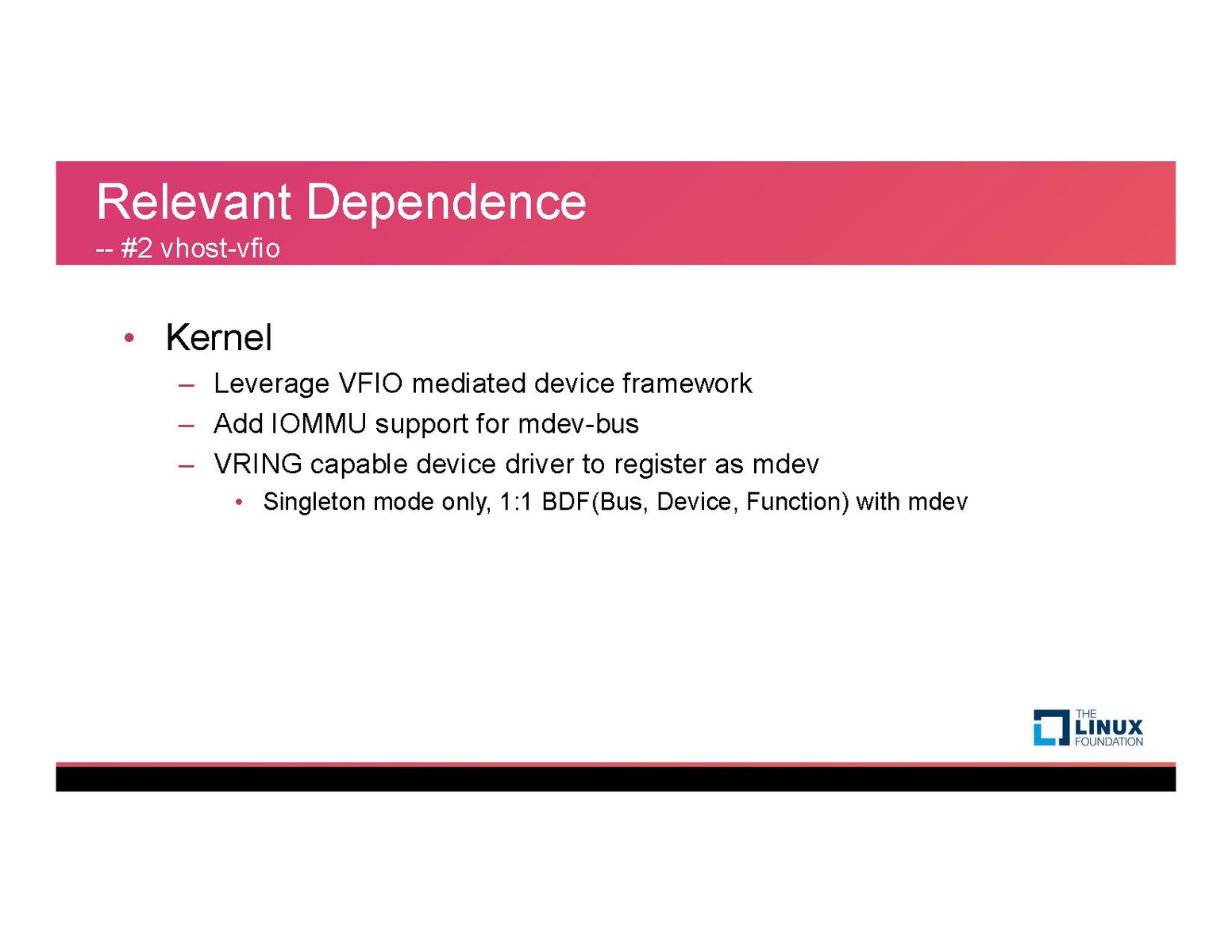 Relevant Dependence
-- #2 vhost-vfio

• Kernel
– Leverage VFIO mediated device framework
– Add IOMMU support for mdev-bus
– VRING capable device driver to register as mdev
• Singleton mode only, 1:1 BDF(Bus, Device, Function) with mdev

THE LINUX FOUNDATION